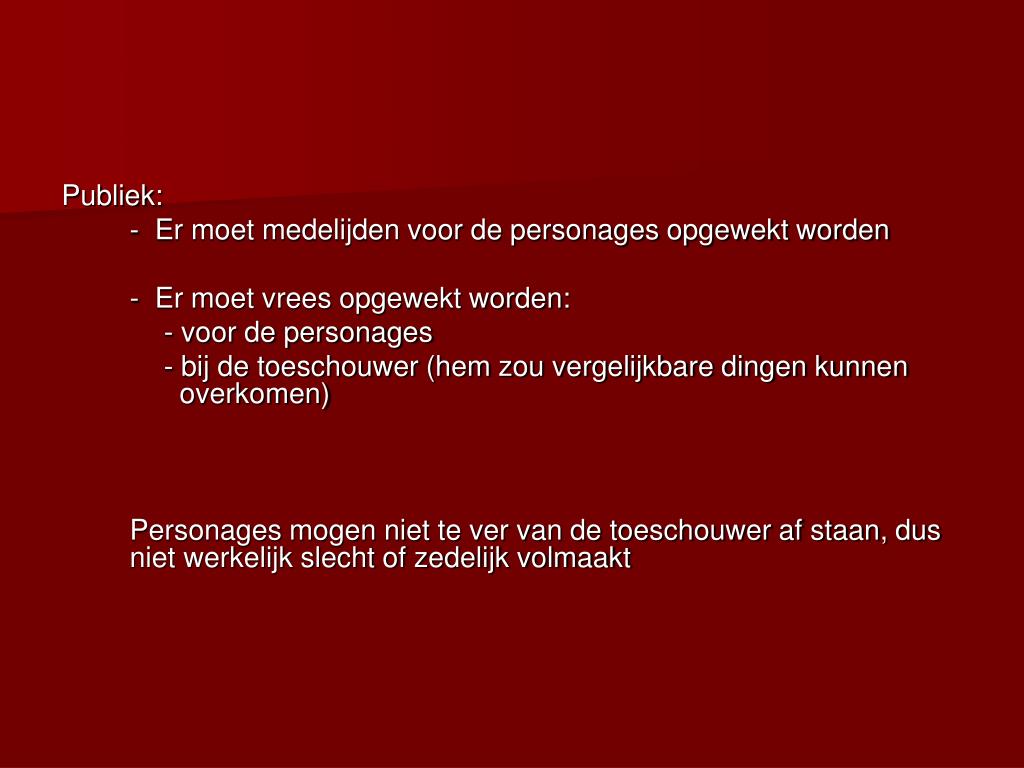 Publiek:
- Er moet medelijden voor de personages opgewekt worden

- Er moet vrees opgewekt worden:
- voor de personages
- bij de toeschouwer (hem zou vergelijkbare dingen kunnen overkomen)

Personages mogen niet te ver van de toeschouwer af staan, dus niet werkelijk slecht of zedelijk volmaakt